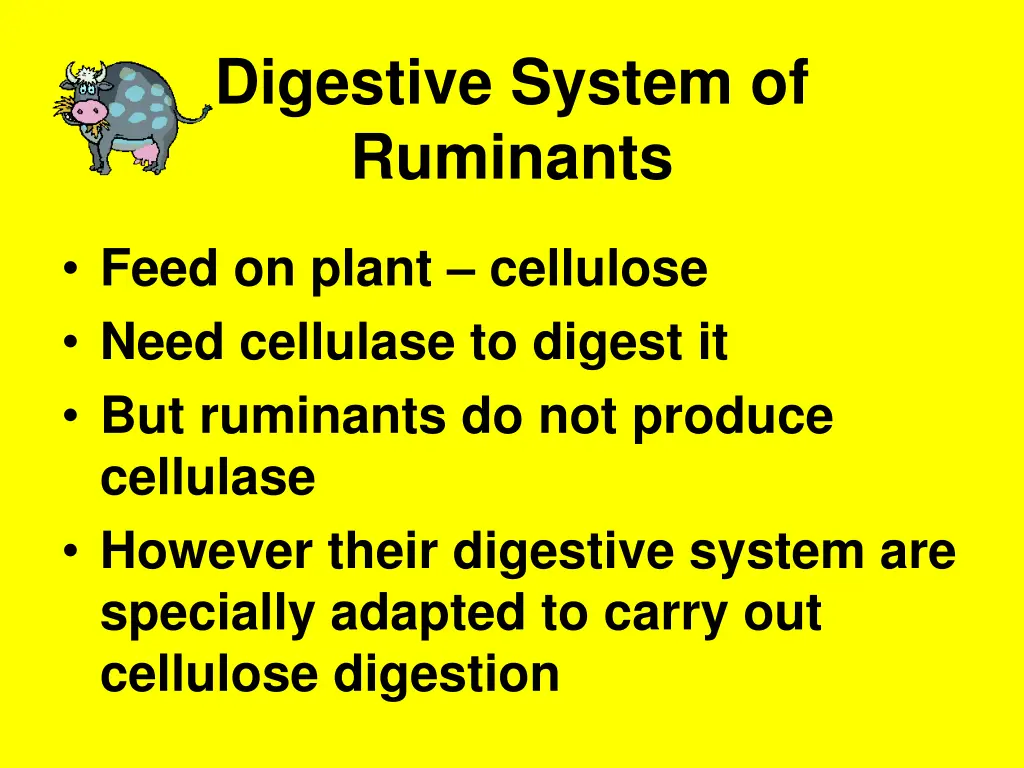 Digestive System of Ruminants

• Feed on plant – cellulose
• Need cellulase to digest it
• But ruminants do not produce cellulase
• However their digestive system are specially adapted to carry out cellulose digestion